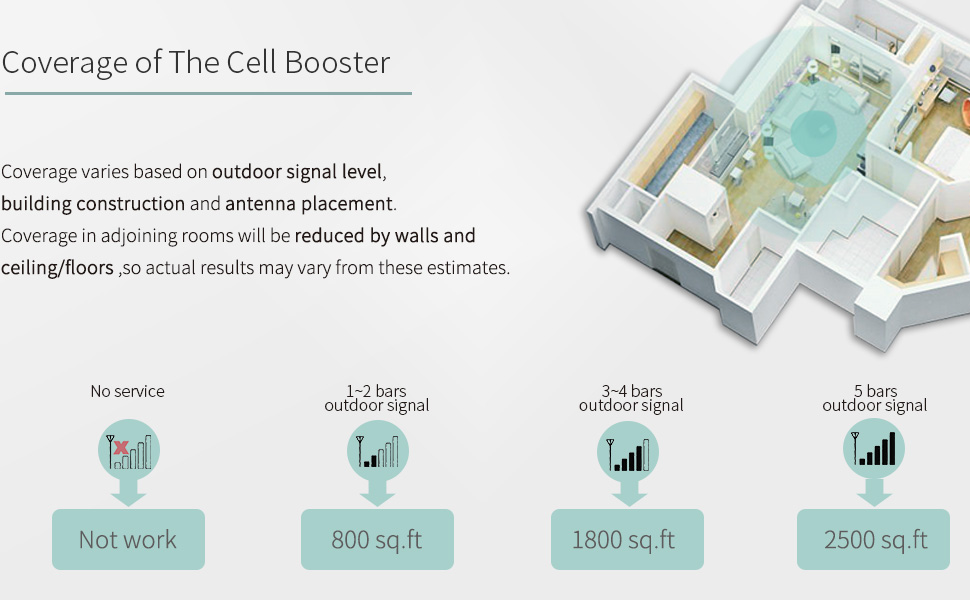 Coverage of The Cell Booster

Coverage varies based on outdoor signal level, building construction and antenna placement. Coverage in adjoining rooms will be reduced by walls and ceiling/floors ,so actual results may vary from these estimates.

No service

Not work

1~2 bars
outdoor signal

800 sq.ft

3~4 bars
outdoor signal

1800 sq.ft

5 bars
outdoor signal

2500 sq.ft